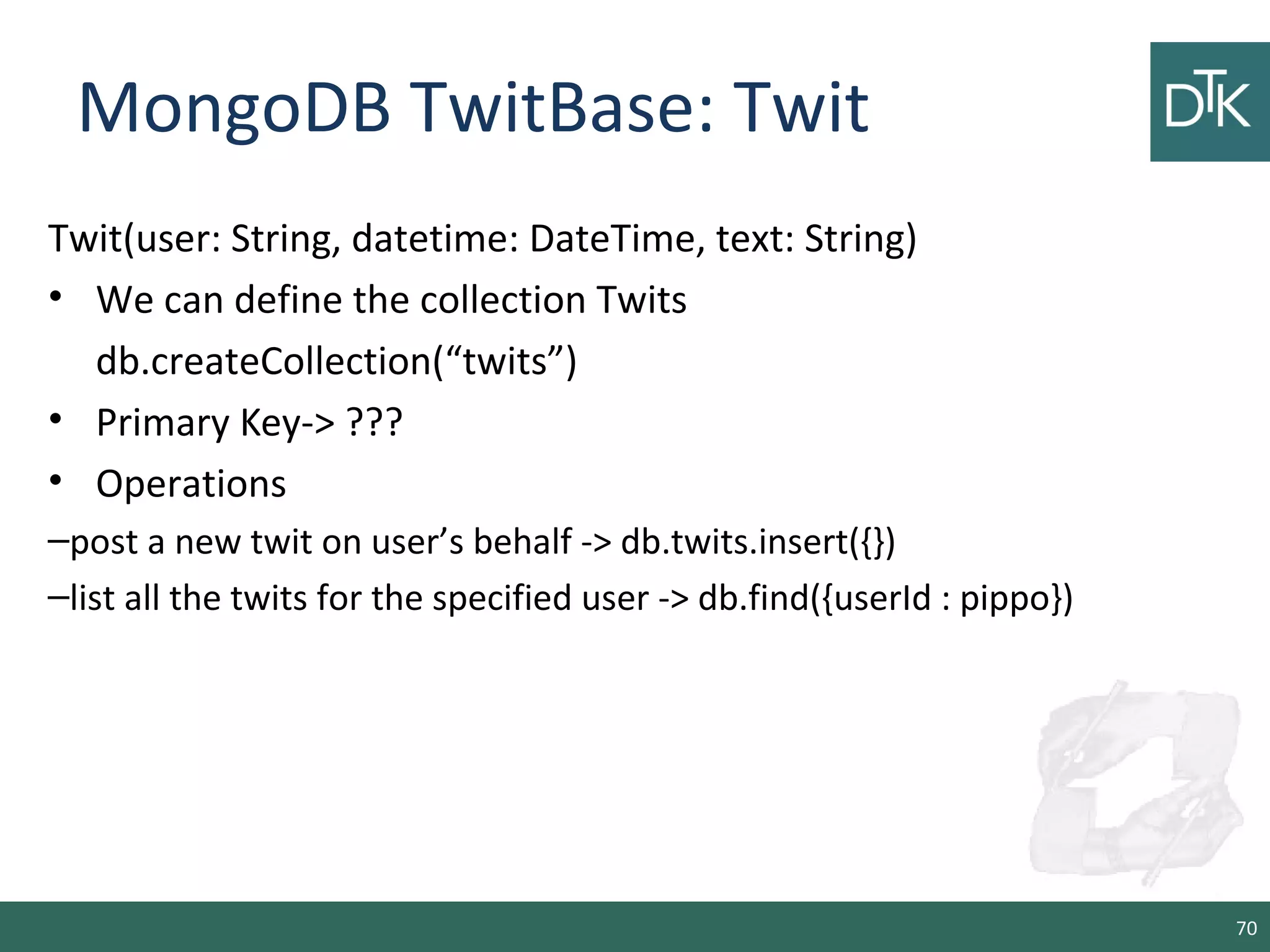 MongoDB TwitBase: Twit

DTK

Twit(user: String, datetime: DateTime, text: String)

• We can define the collection Twits
db.createCollection(“twits”)

• Primary Key-> ???

• Operations

–post a new twit on user’s behalf -> db.twits.insert({})

–list all the twits for the specified user -> db.find({userId : pippo})

70